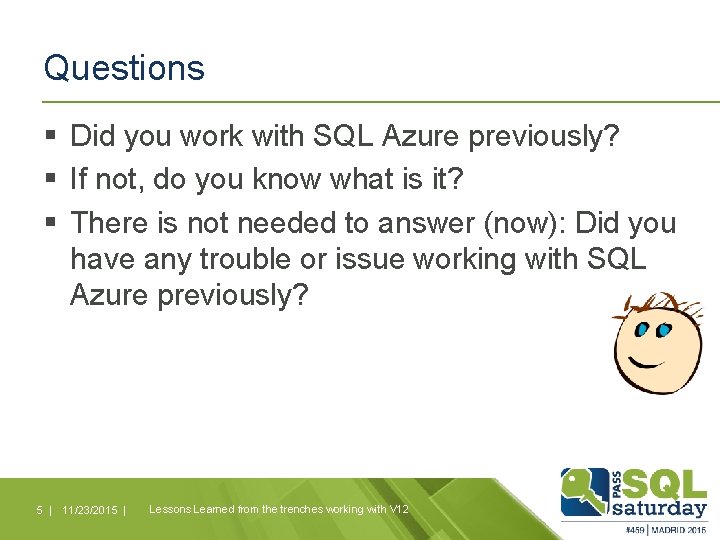 Questions

▪ Did you work with SQL Azure previously?
▪ If not, do you know what is it?
▪ There is not needed to answer (now): Did you have any trouble or issue working with SQL Azure previously?

5 | 11/23/2015 | Lessons Learned from the trenches working with V12

PASS SQL saturday
#459 | MADRID 2015